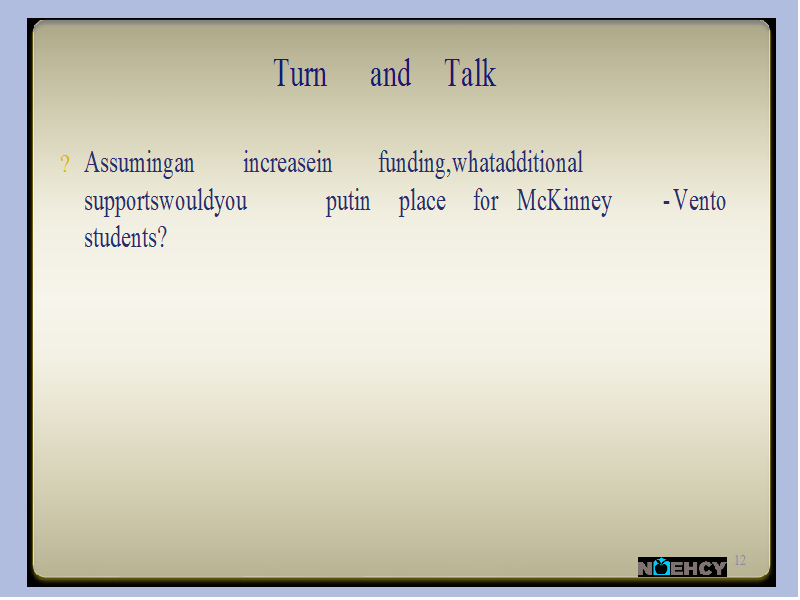 Turn and Talk

? Assumingan increasein funding,whatadditional supportswouldyou putin place for McKinney -Vento students?

NAEHCY 12